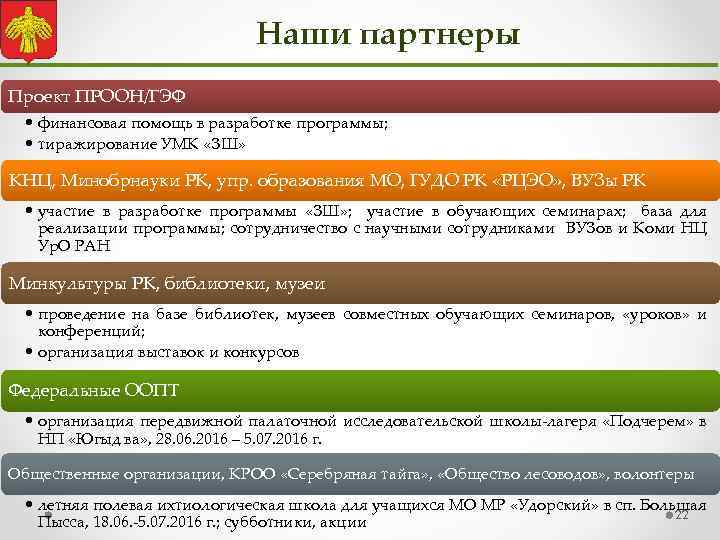 Наши партнеры

Проект ПРООН/ГЭФ

• финансовая помощь в разработке программы;
• тиражирование УМК «ЗШ»

КНЦ, Минобрнауки РК, упр. образования МО, ГУДО РК «РЦЭО», ВУЗы РК

• участие в разработке программы «ЗШ»; участие в обучающих семинарах; база для реализации программы; сотрудничество с научными сотрудниками ВУЗов и Коми НЦ УрО РАН

Минкультуры РК, библиотеки, музеи

• проведение на базе библиотек, музеев совместных обучающих семинаров, «уроков» и конференций;
• организация выставок и конкурсов

Федеральные ООПТ

• организация передвижной палаточной исследовательской школы-лагеря «Подчерем» в НП «Югыд ва», 28.06.2016 – 5.07.2016 г.

Общественные организации, КРОО «Серебряная тайга», «Общество лесоводов», волонтеры

• летняя полевая ихтиологическая школа для учащихся МО МР «Удорский» в сп. Большая Пысса, 18.06.-5.07.2016 г.; субботники, акции

22